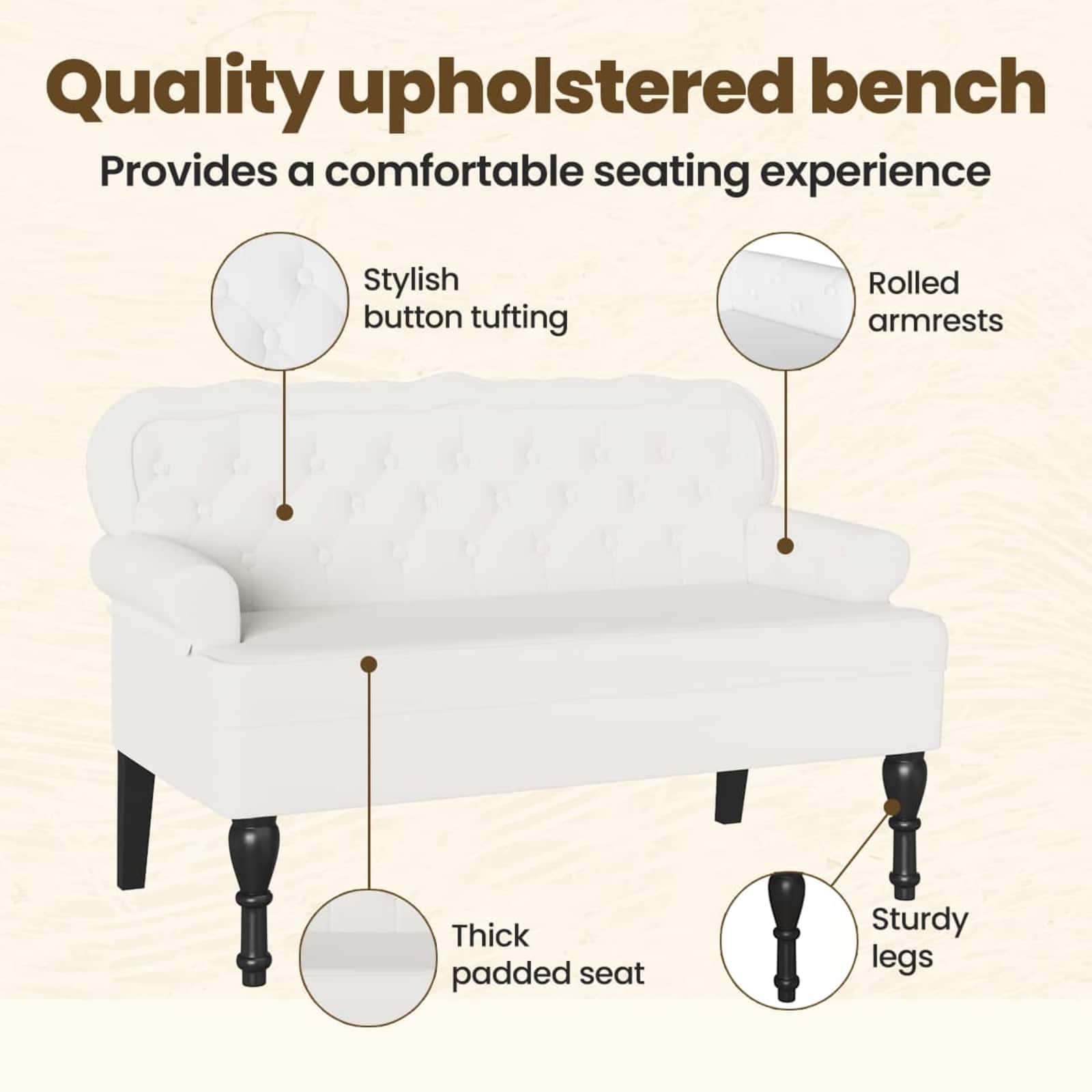 Quality upholstered bench

Provides a comfortable seating experience

Stylish button tufting

Rolled armrests

Thick padded seat

Sturdy legs